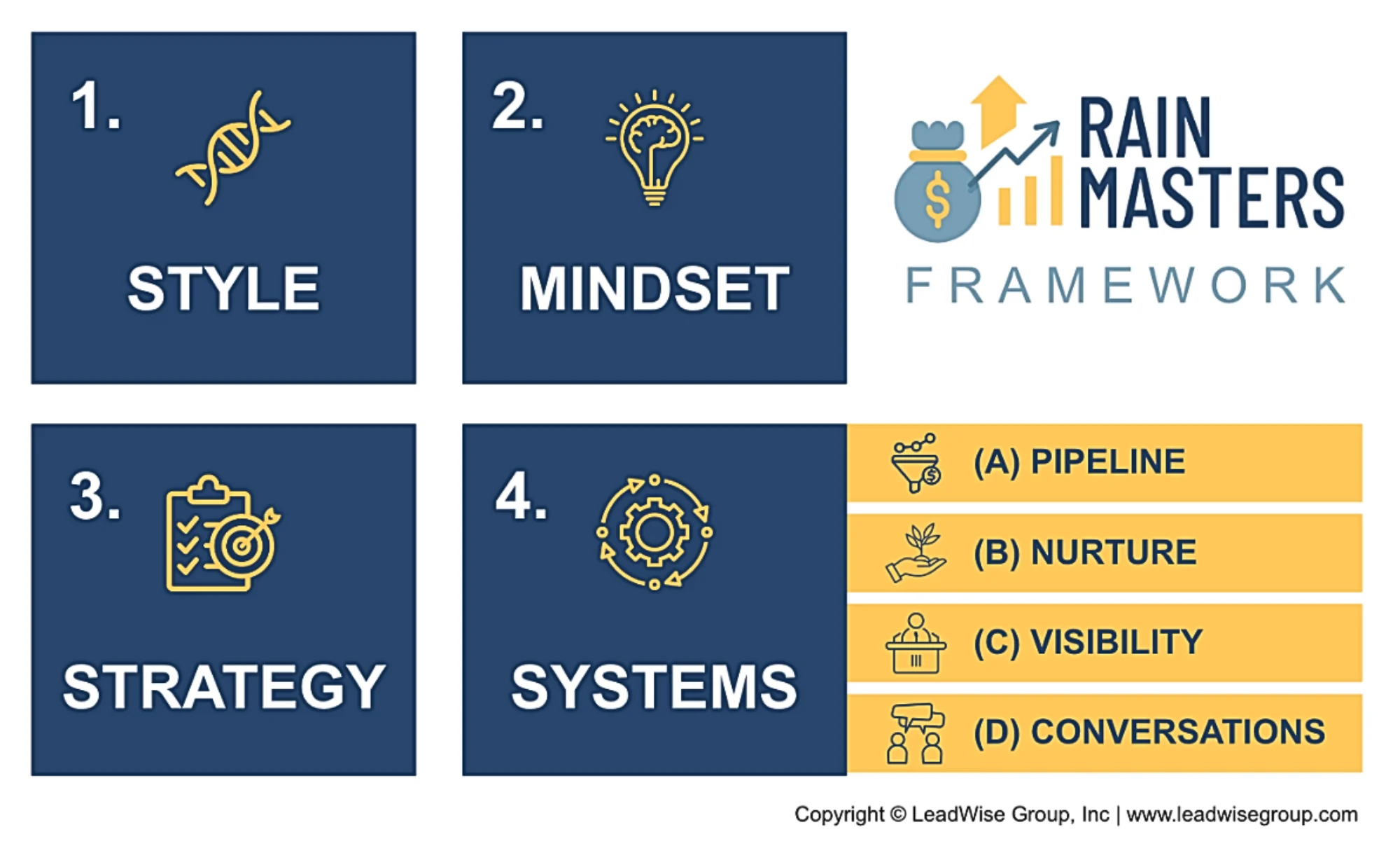 1.
STYLE

2.
MINDSET

RAIN MASTERS
FRAMEWORK

3.
STRATEGY

4.
SYSTEMS

(A) PIPELINE
(B) NURTURE
(C) VISIBILITY
(D) CONVERSATIONS

Copyright © LeadWise Group, Inc | www.leadwisegroup.com